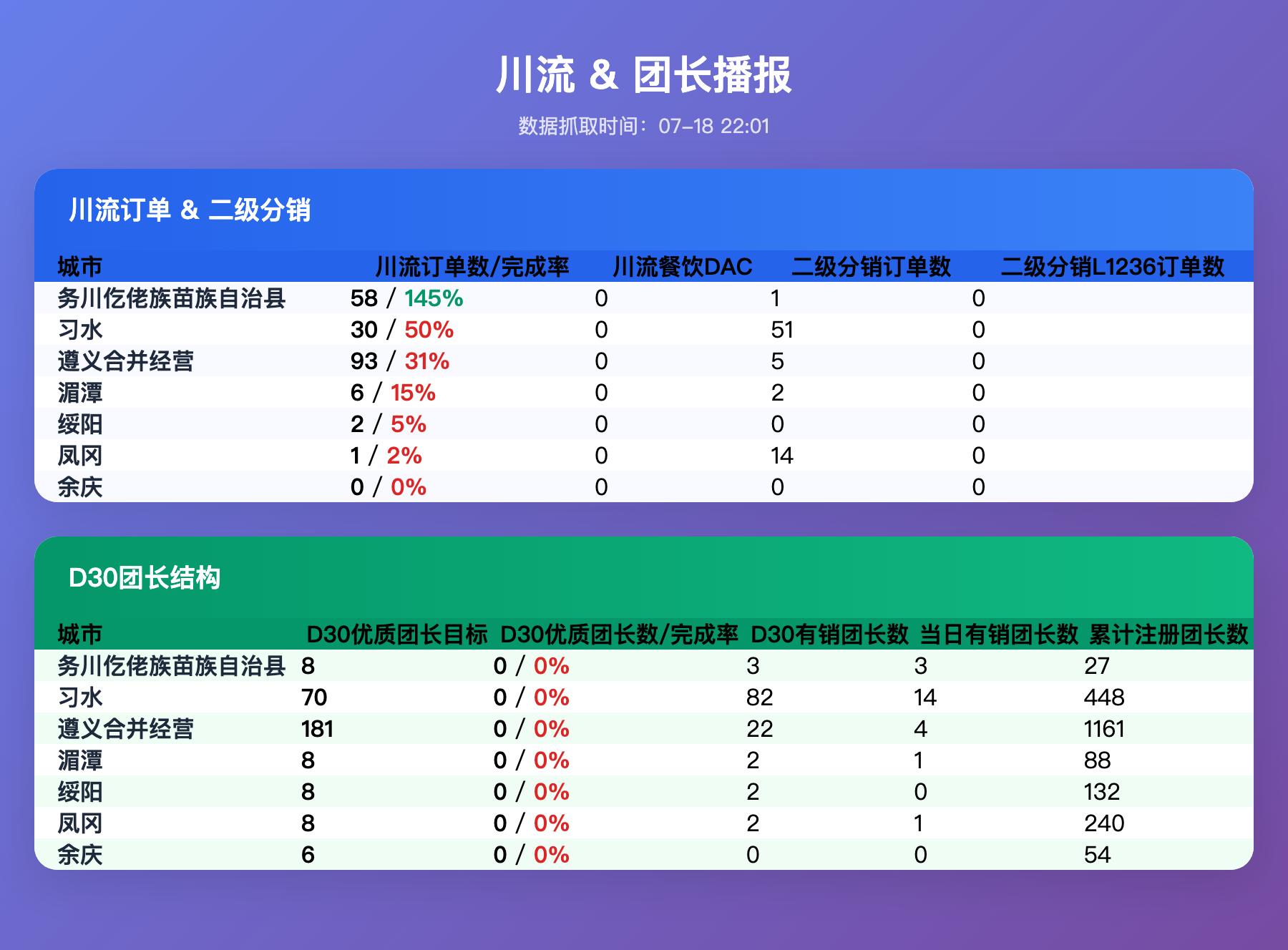 川流 & 团长播报

数据抓取时间：07-18 22:01

川流订单 & 二级分销

| 城市 | 川流订单数/完成率 | 川流餐饮DAC | 二级分销订单数 | 二级分销L1236订单数 |
|---|---|---|---|---|
| 务川仡佬族苗族自治县 | 58 / 145% | 0 | 1 | 0 |
| 习水 | 30 / 50% | 0 | 51 | 0 |
| 遵义合并经营 | 93 / 31% | 0 | 5 | 0 |
| 湄潭 | 6 / 15% | 0 | 2 | 0 |
| 绥阳 | 2 / 5% | 0 | 0 | 0 |
| 凤冈 | 1 / 2% | 0 | 14 | 0 |
| 余庆 | 0 / 0% | 0 | 0 | 0 |

D30团长结构

| 城市 | D30优质团长目标 | D30优质团长数/完成率 | D30有销团长数 | 当日有销团长数 | 累计注册团长数 |
|---|---|---|---|---|---|
| 务川仡佬族苗族自治县 | 8 | 0 / 0% | 3 | 3 | 27 |
| 习水 | 70 | 0 / 0% | 82 | 14 | 448 |
| 遵义合并经营 | 181 | 0 / 0% | 22 | 4 | 1161 |
| 湄潭 | 8 | 0 / 0% | 2 | 1 | 88 |
| 绥阳 | 8 | 0 / 0% | 2 | 0 | 132 |
| 凤冈 | 8 | 0 / 0% | 2 | 1 | 240 |
| 余庆 | 6 | 0 / 0% | 0 | 0 | 54 |